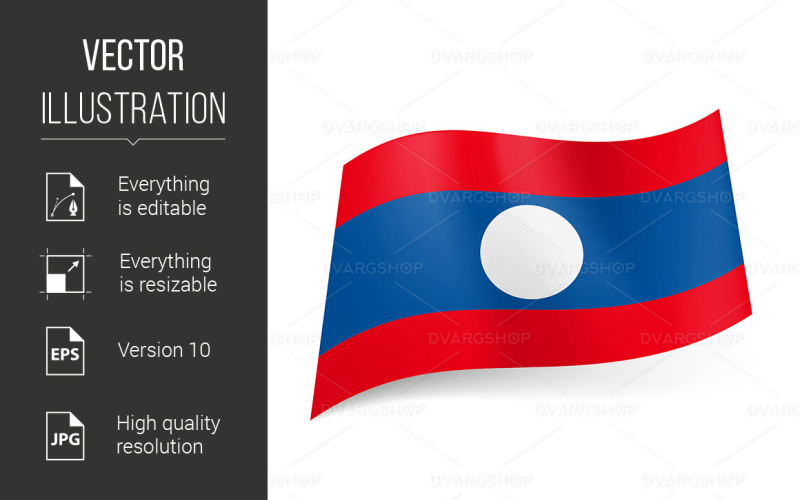 VECTOR
ILLUSTRATION

Everything
is editable

Everything
is resizable

EPS
Version 10

JPG
High quality
resolution

DVARGSHOP